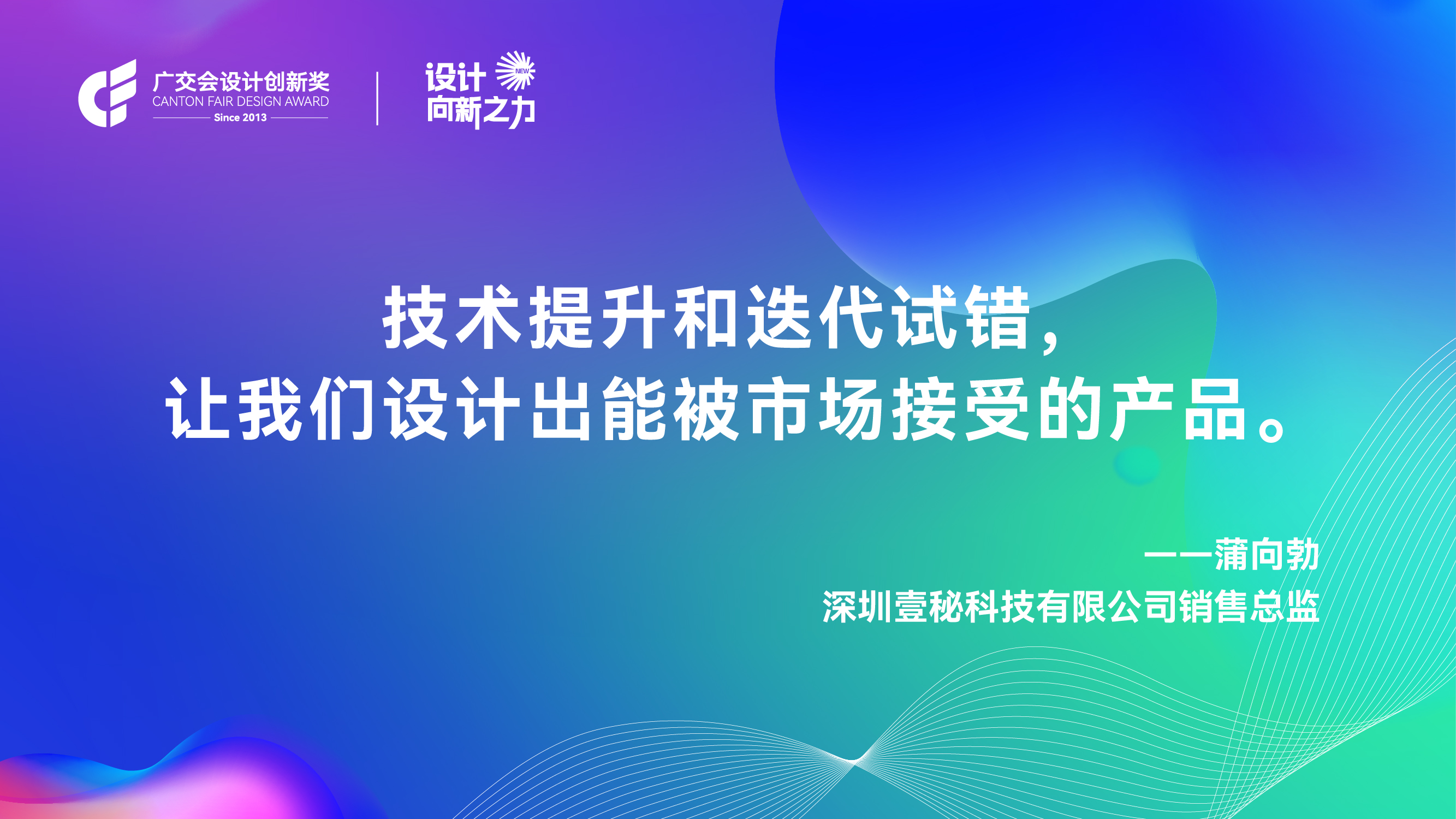 广交会设计创新奖
CANTON FAIR DESIGN AWARD
Since 2013

设计
NEW
向新之力

技术提升和迭代试错，
让我们设计出能被市场接受的产品。

——蒲向勃
深圳壹秘科技有限公司销售总监